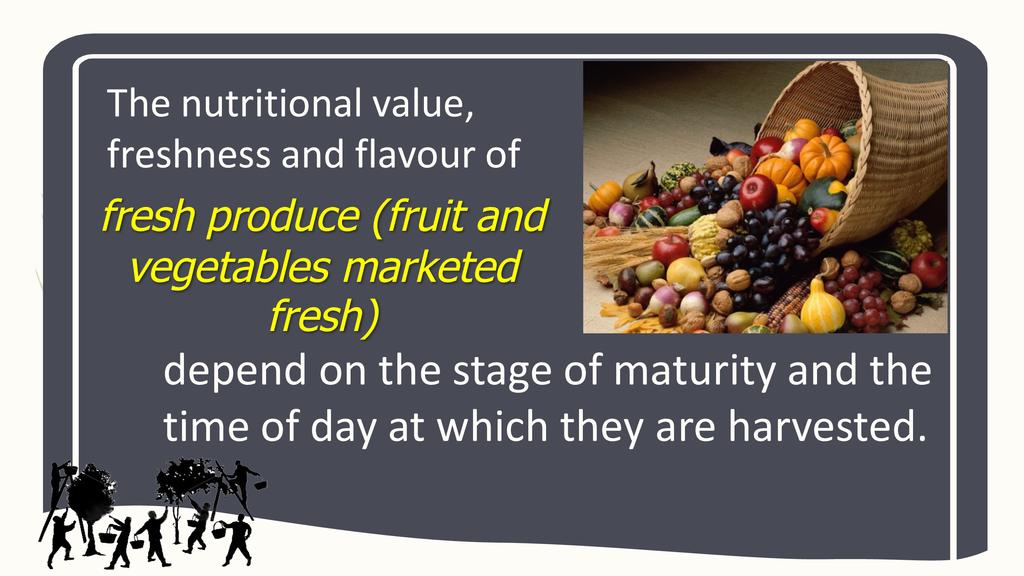 The nutritional value, freshness and flavour of

fresh produce (fruit and vegetables marketed fresh)

depend on the stage of maturity and the time of day at which they are harvested.